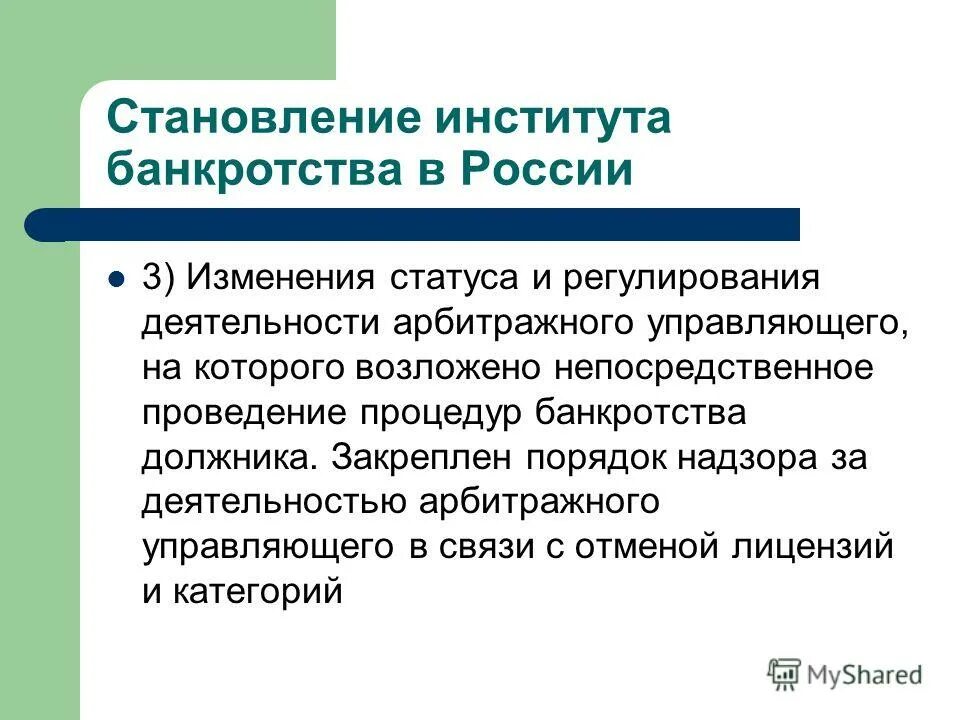 Становление института банкротства в России

3) Изменения статуса и регулирования деятельности арбитражного управляющего, на которого возложено непосредственное проведение процедур банкротства должника. Закреплен порядок надзора за деятельностью арбитражного управляющего в связи с отменой лицензий и категорий

MyShared